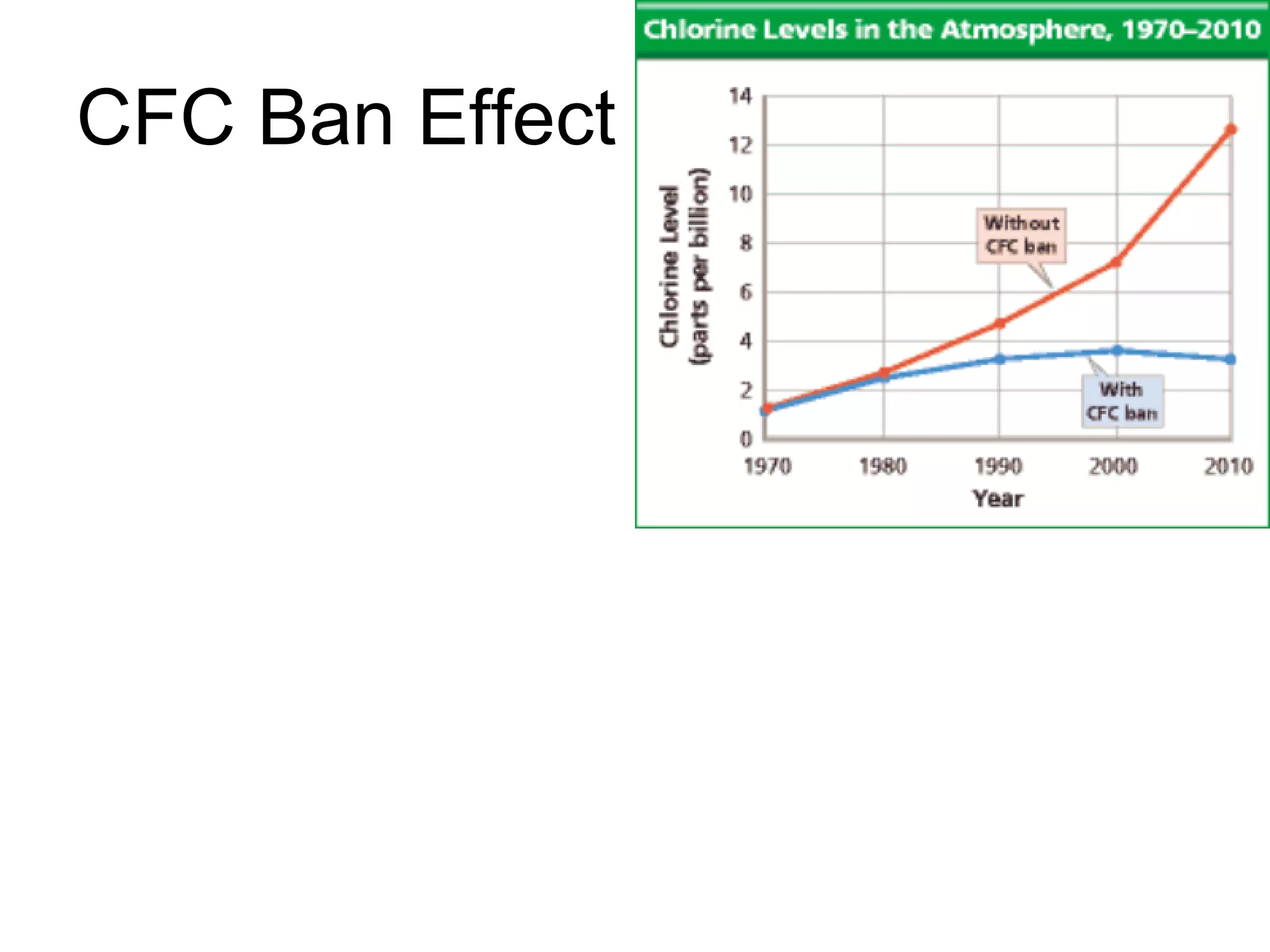 CFC Ban Effect

Chlorine Levels in the Atmosphere, 1970–2010

Chlorine Level (parts per billion)

14
12
10
8
6
4
2
0

Without CFC ban

With CFC ban

1970 1980 1990 2000 2010

Year